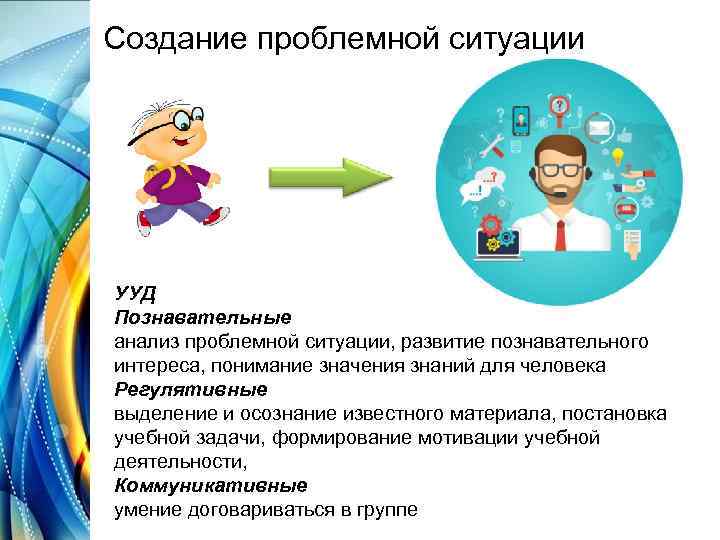 Создание проблемной ситуации

УУД
Познавательные
анализ проблемной ситуации, развитие познавательного интереса, понимание значения знаний для человека
Регулятивные
выделение и осознание известного материала, постановка учебной задачи, формирование мотивации учебной деятельности,
Коммуникативные
умение договариваться в группе